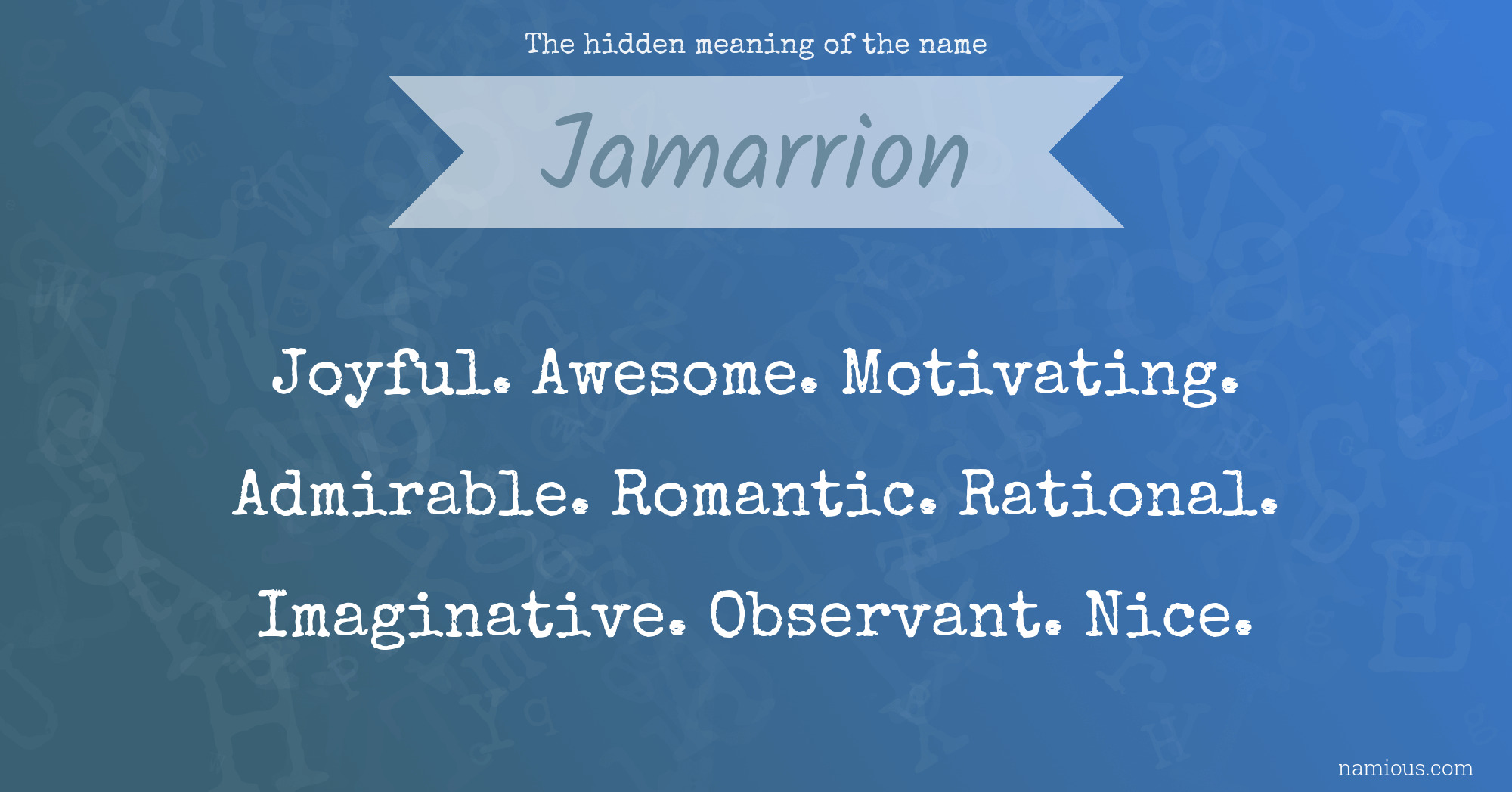 The hidden meaning of the name

Jamarrion

Joyful. Awesome. Motivating. Admirable. Romantic. Rational. Imaginative. Observant. Nice.

namious.com